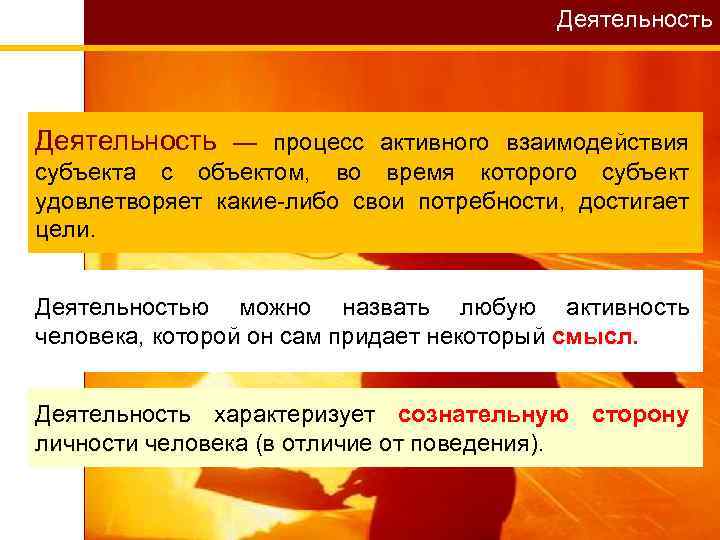 Деятельность

Деятельность — процесс активного взаимодействия субъекта с объектом, во время которого субъект удовлетворяет какие-либо свои потребности, достигает цели.

Деятельностью можно назвать любую активность человека, которой он сам придает некоторый смысл.

Деятельность характеризует сознательную сторону личности человека (в отличие от поведения).